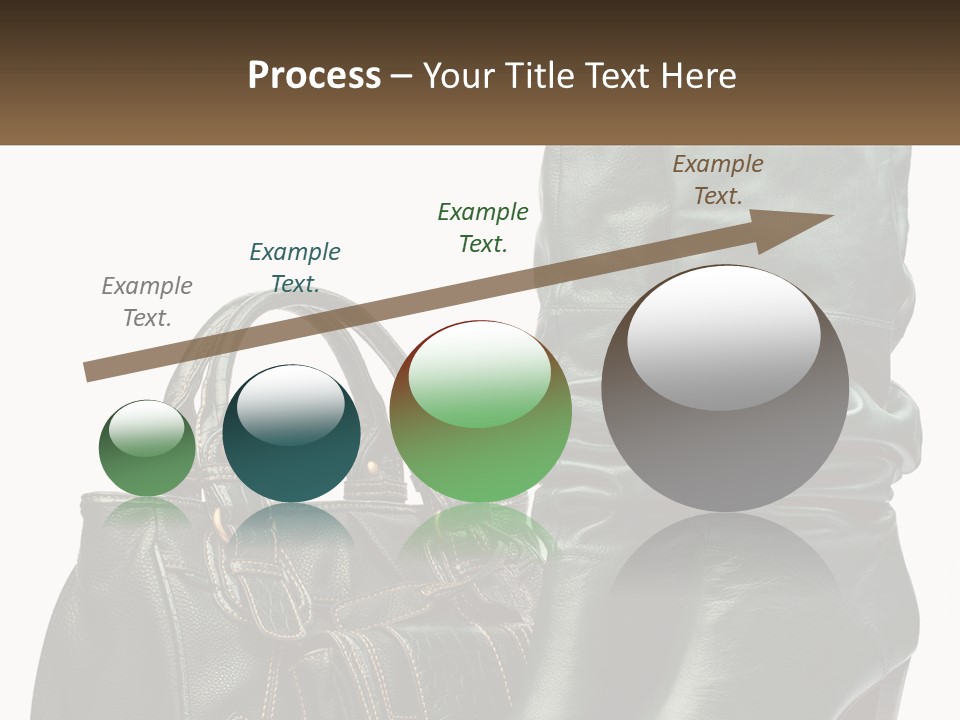 Process – Your Title Text Here

Example Text.

Example Text.

Example Text.

Example Text.